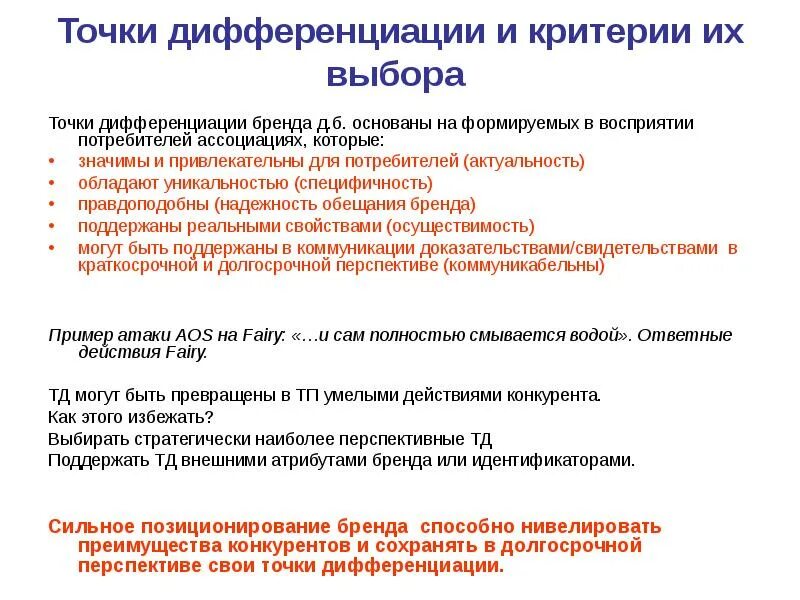 Точки дифференциации и критерии их выбора

Точки дифференциации бренда д.б. основаны на формируемых в восприятии потребителей ассоциациях, которые:
• значимы и привлекательны для потребителей (актуальность)
• обладают уникальностью (специфичность)
• правдоподобны (надежность обещания бренда)
• поддержаны реальными свойствами (осуществимость)
• могут быть поддержаны в коммуникации доказательствами/свидетельствами в краткосрочной и долгосрочной перспективе (коммуникабельны)

Пример атаки AOS на Fairy: «…и сам полностью смывается водой». Ответные действия Fairy.

ТД могут быть превращены в ТП умелыми действиями конкурента.
Как этого избежать?
Выбирать стратегически наиболее перспективные ТД
Поддержать ТД внешними атрибутами бренда или идентификаторами.

Сильное позиционирование бренда способно нивелировать преимущества конкурентов и сохранять в долгосрочной перспективе свои точки дифференциации.